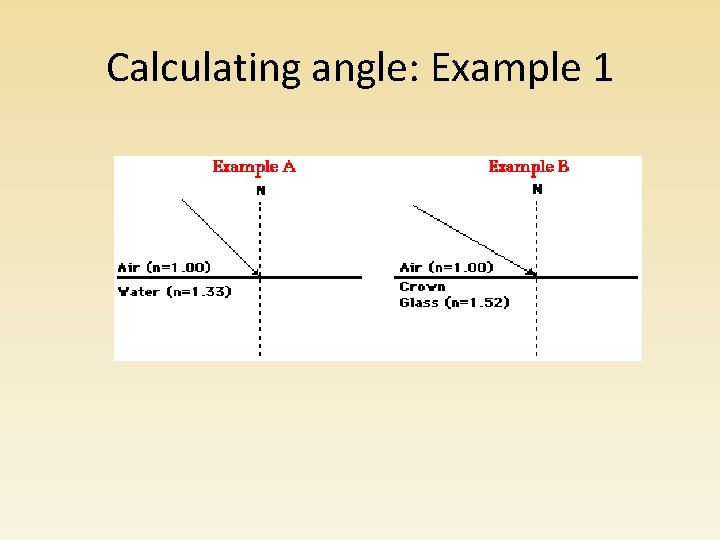 Calculating angle: Example 1

Example A

N

Air (n=1.00)

Water (n=1.33)

Example B

N

Air (n=1.00)

Crown Glass (n=1.52)